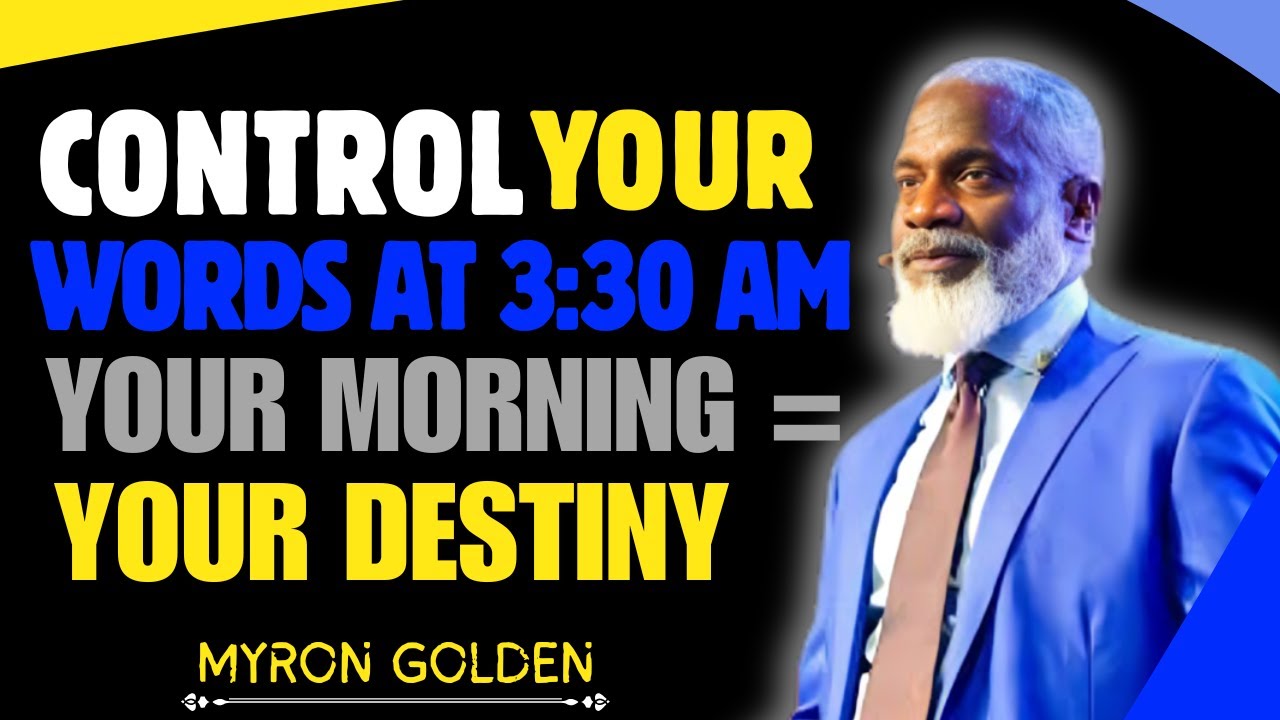 CONTROL YOUR WORDS AT 3:30 AM
YOUR MORNING = YOUR DESTINY

MYRON GOLDEN